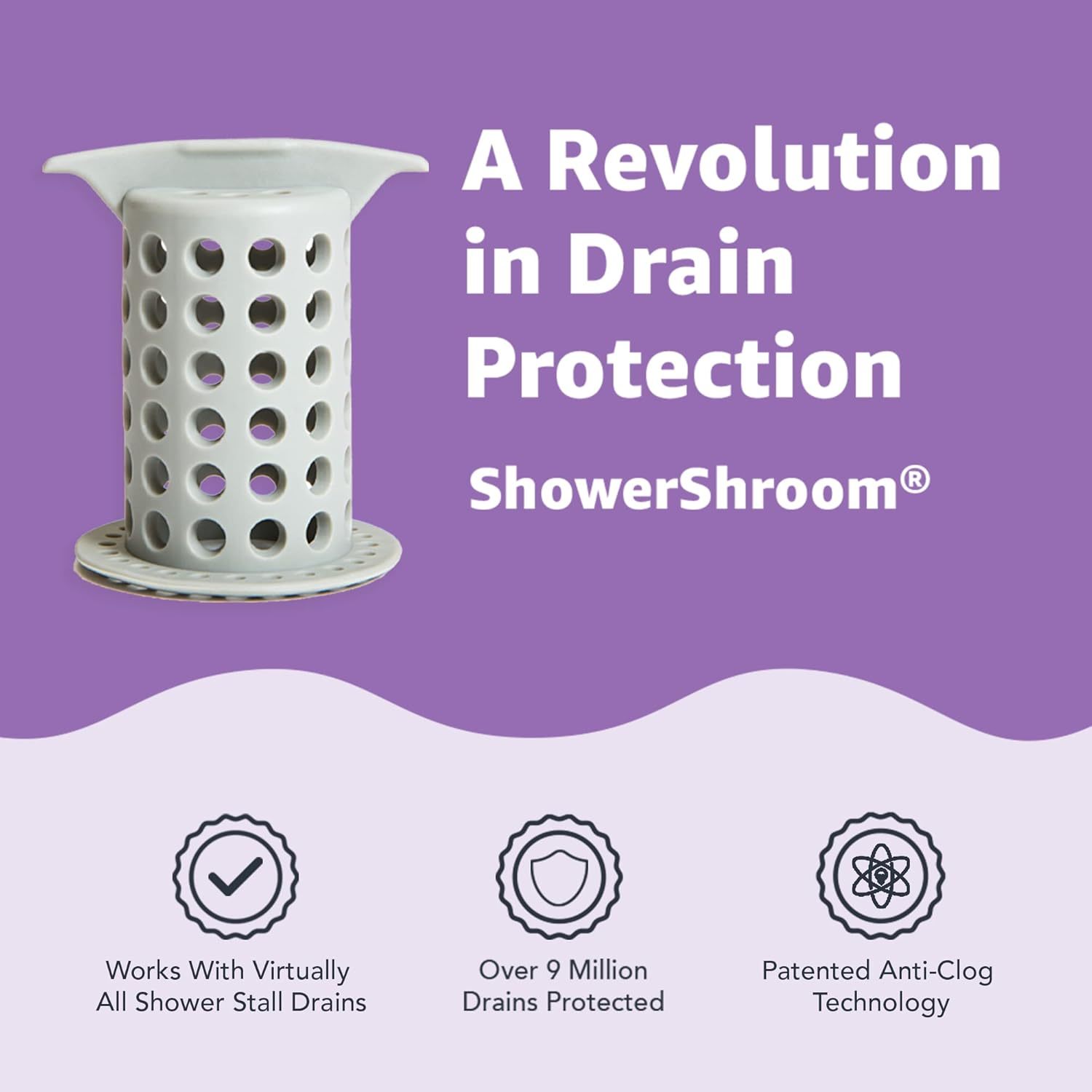 A Revolution in Drain Protection

ShowerShroom®

Works With Virtually All Shower Stall Drains

Over 9 Million Drains Protected

Patented Anti-Clog Technology